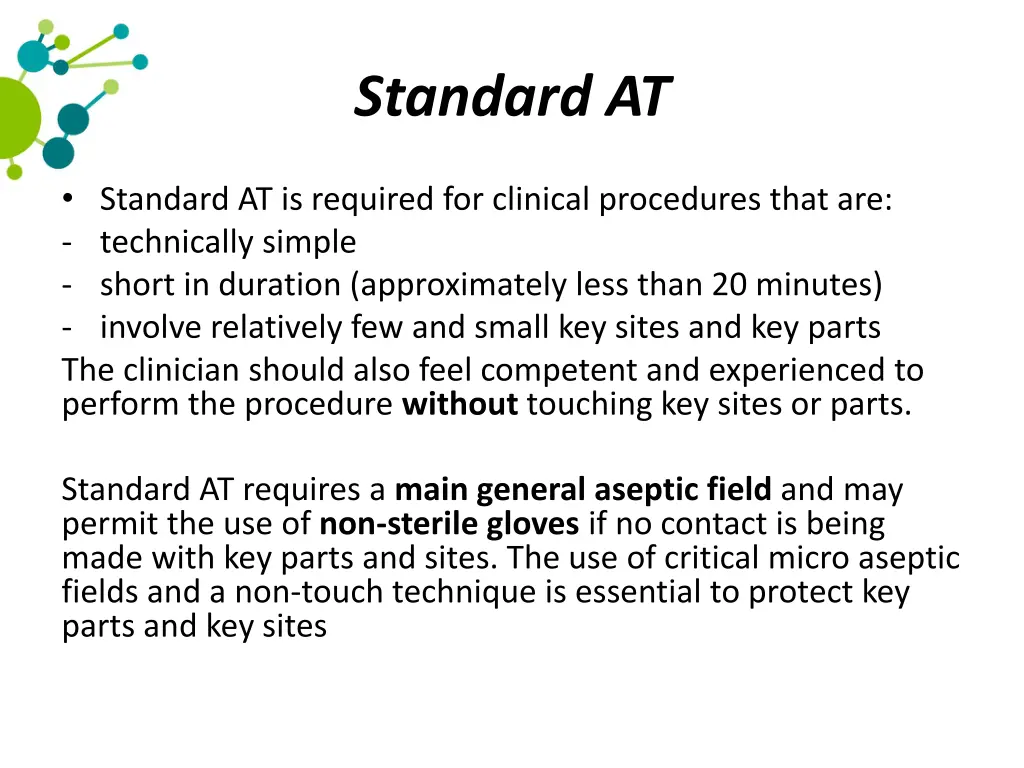 Standard AT

• Standard AT is required for clinical procedures that are:
- technically simple
- short in duration (approximately less than 20 minutes)
- involve relatively few and small key sites and key parts
The clinician should also feel competent and experienced to perform the procedure without touching key sites or parts.

Standard AT requires a main general aseptic field and may permit the use of non-sterile gloves if no contact is being made with key parts and sites. The use of critical micro aseptic fields and a non-touch technique is essential to protect key parts and key sites